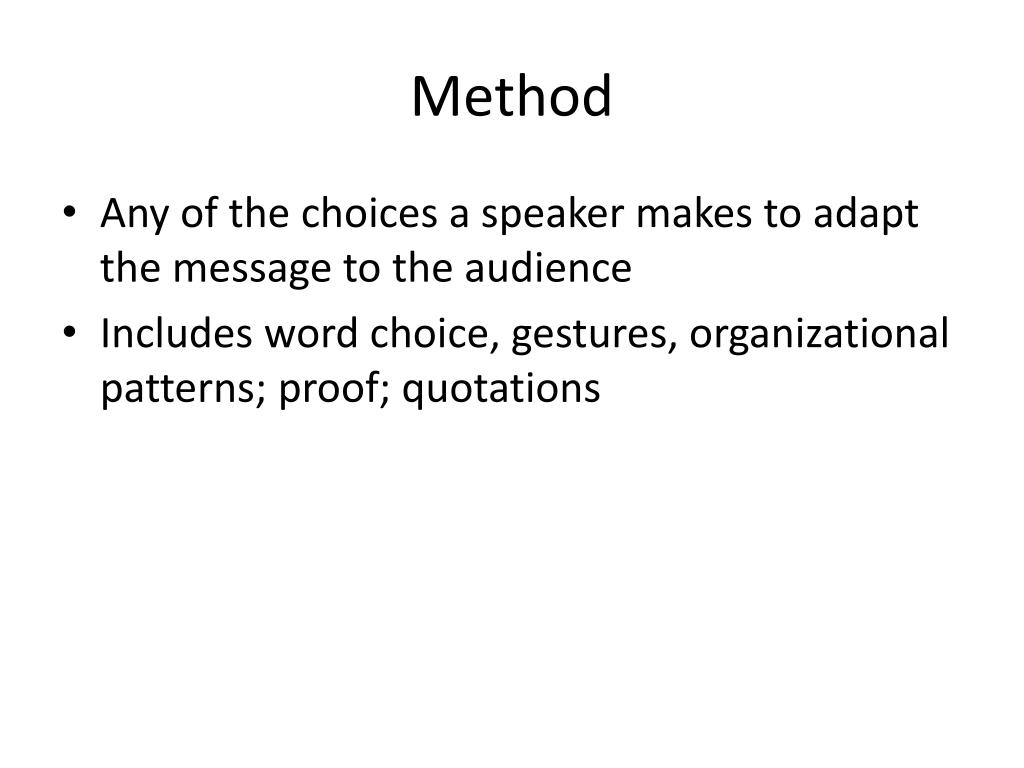 Method

• Any of the choices a speaker makes to adapt the message to the audience
• Includes word choice, gestures, organizational patterns; proof; quotations